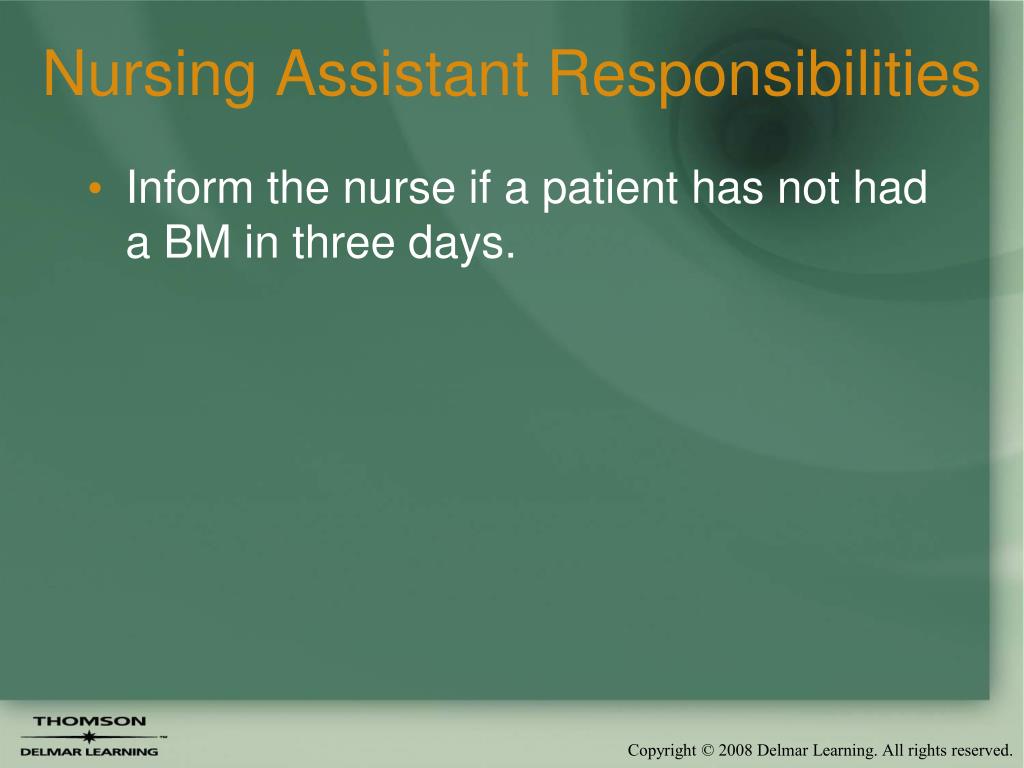 Nursing Assistant Responsibilities

• Inform the nurse if a patient has not had a BM in three days.

THOMSON
DELMAR LEARNING

Copyright © 2008 Delmar Learning. All rights reserved.